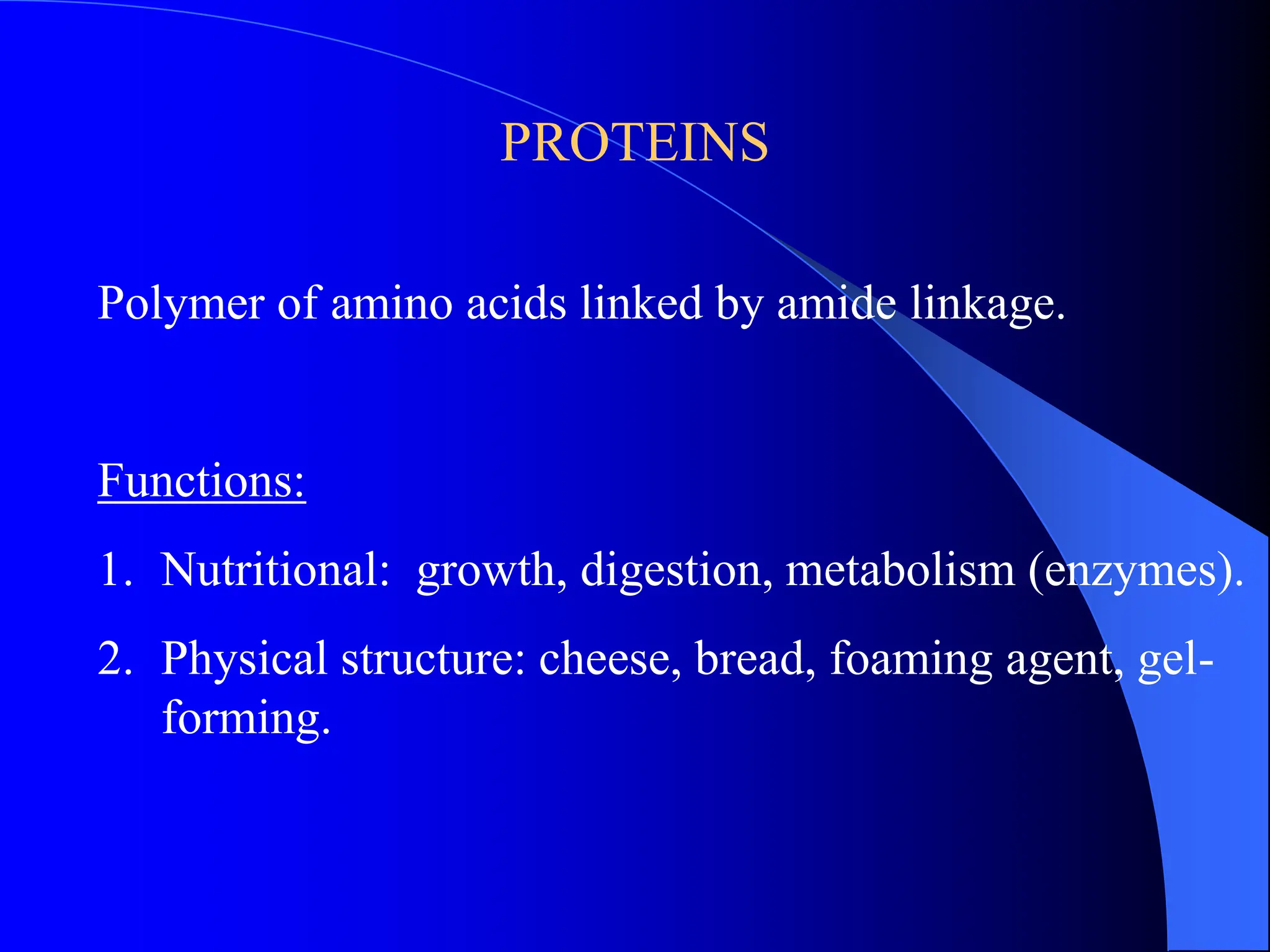 PROTEINS

Polymer of amino acids linked by amide linkage.

Functions:

1. Nutritional: growth, digestion, metabolism (enzymes).
2. Physical structure: cheese, bread, foaming agent, gel-forming.